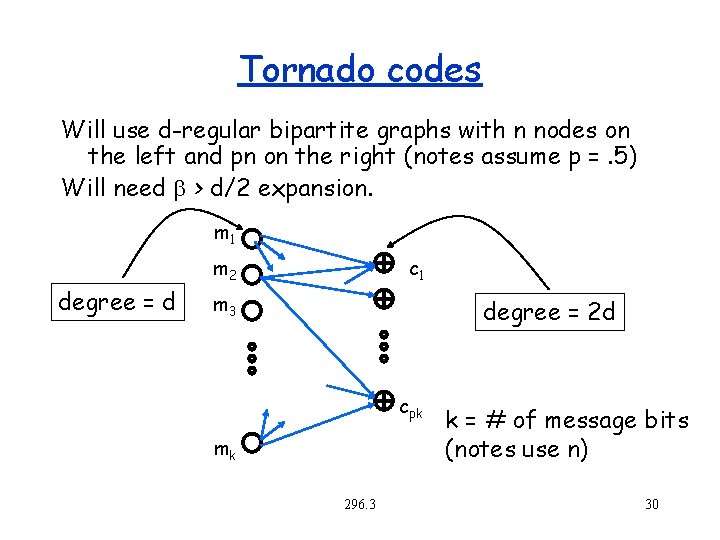 Tornado codes

Will use d-regular bipartite graphs with n nodes on the left and pn on the right (notes assume p = .5)

Will need $\beta$ > d/2 expansion.

degree = d

$m_1$

$m_2$

$m_3$

$m_k$

$c_1$

$c_{pk}$

degree = 2d

k = # of message bits (notes use n)

296.3

30